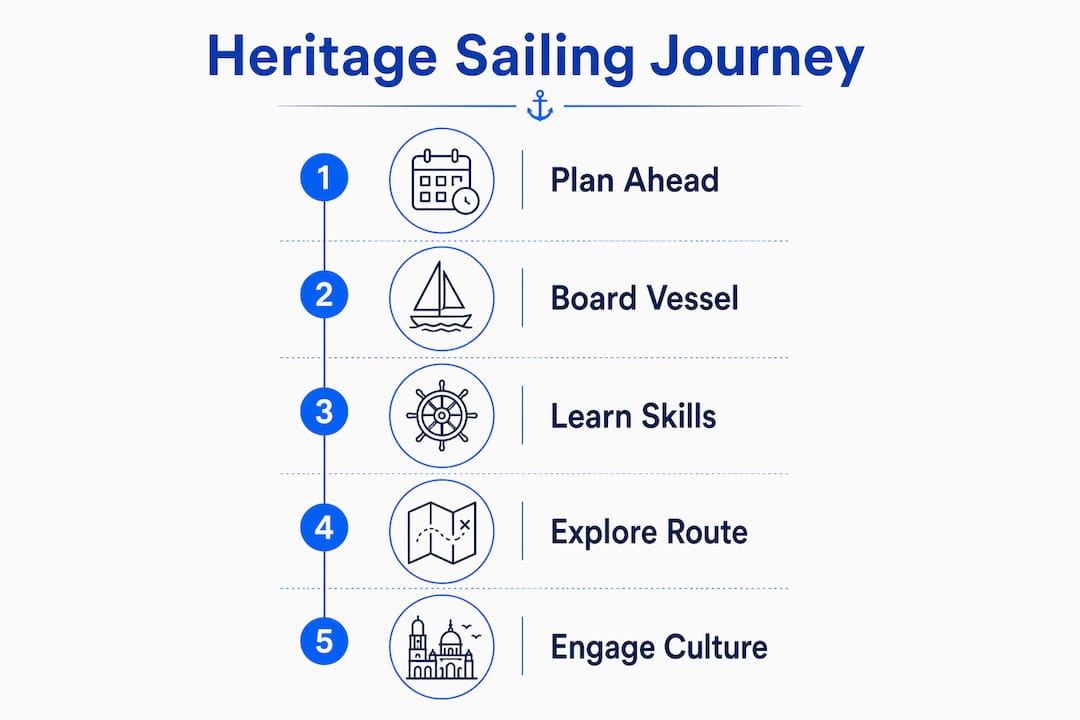 Heritage Sailing Journey

1 Plan Ahead

2 Board Vessel

3 Learn Skills

4 Explore Route

5 Engage Culture